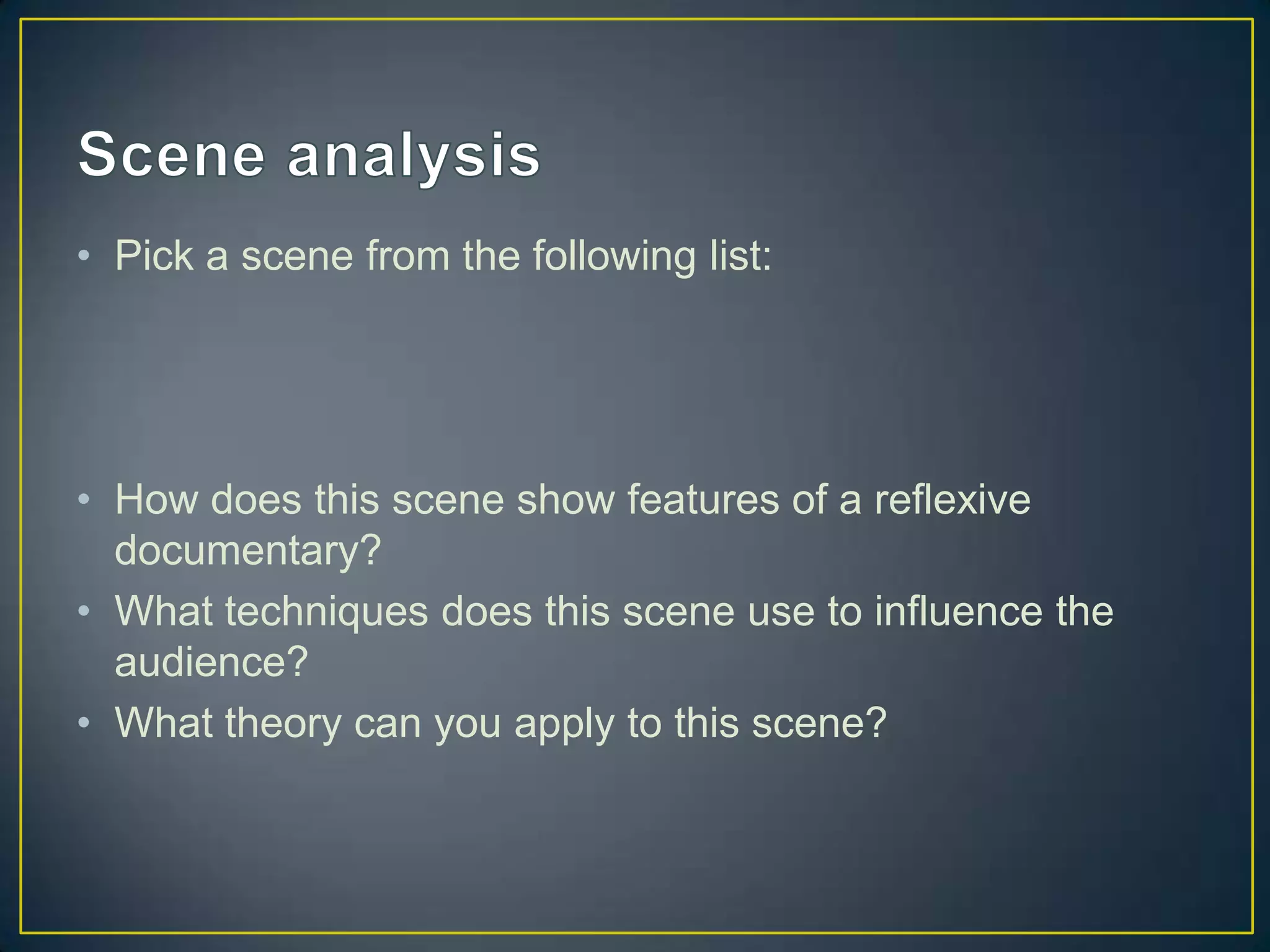 Scene analysis

• Pick a scene from the following list:

• How does this scene show features of a reflexive documentary?
• What techniques does this scene use to influence the audience?
• What theory can you apply to this scene?